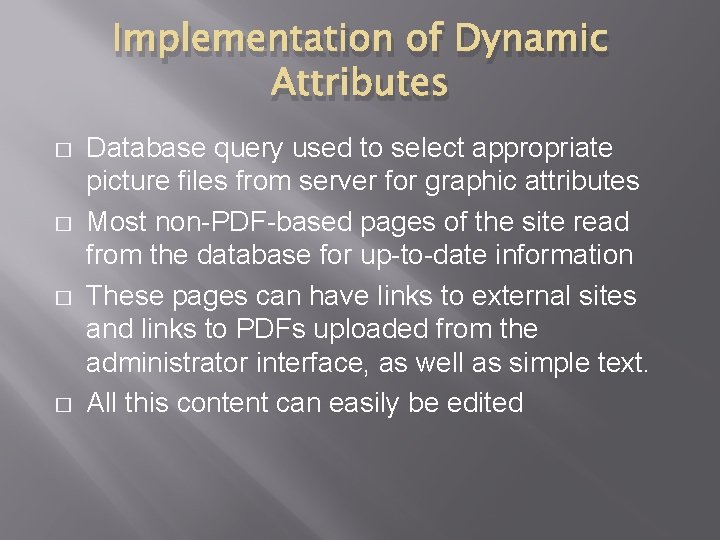 Implementation of Dynamic Attributes

□ Database query used to select appropriate picture files from server for graphic attributes

□ Most non-PDF-based pages of the site read from the database for up-to-date information

□ These pages can have links to external sites and links to PDFs uploaded from the administrator interface, as well as simple text.

□ All this content can easily be edited